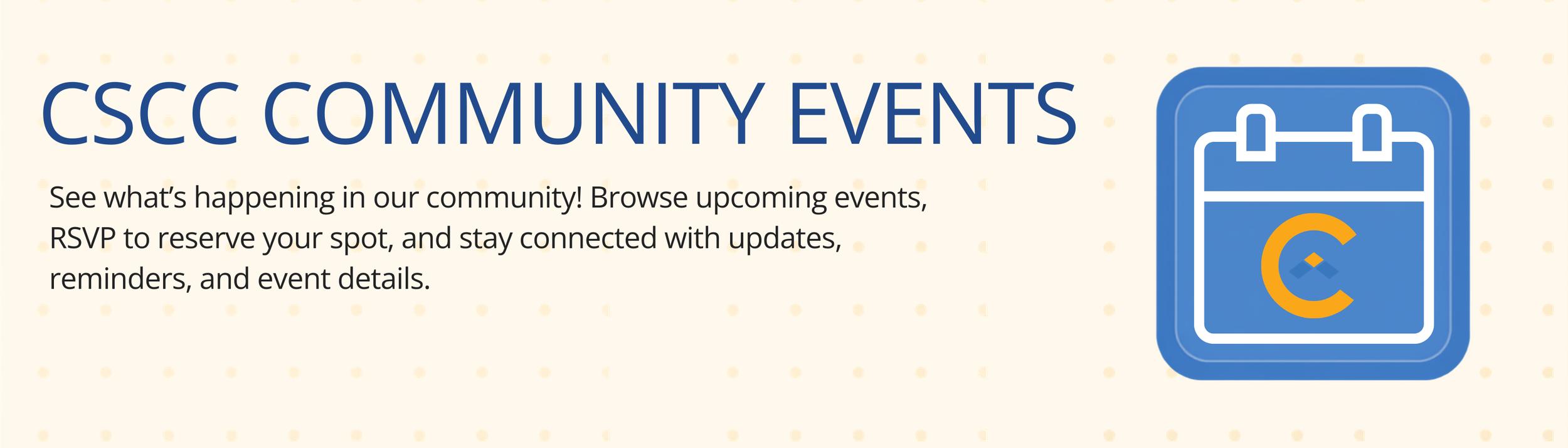 CSCC COMMUNITY EVENTS

See what's happening in our community! Browse upcoming events, RSVP to reserve your spot, and stay connected with updates, reminders, and event details.